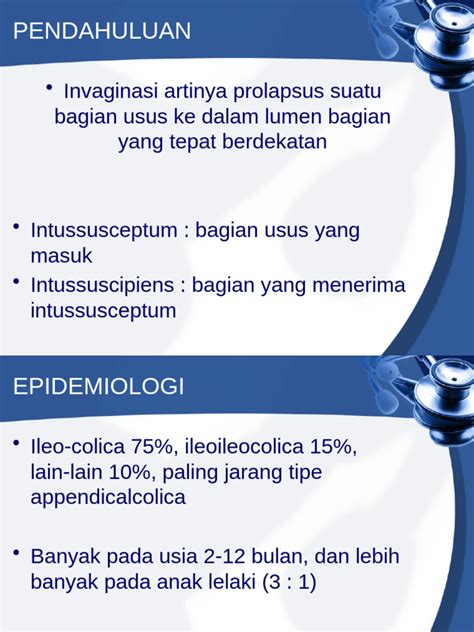 PENDAHULUAN

• Invaginasi artinya prolapsus suatu bagian usus ke dalam lumen bagian yang tepat berdekatan

• Intussusceptum : bagian usus yang masuk
• Intussuscipiens : bagian yang menerima intussusceptum

EPIDEMIOLOGI

• Ileo-colica 75%, ileoileocolica 15%, lain-lain 10%, paling jarang tipe appendicalcolica

• Banyak pada usia 2-12 bulan, dan lebih banyak pada anak lelaki (3 : 1)